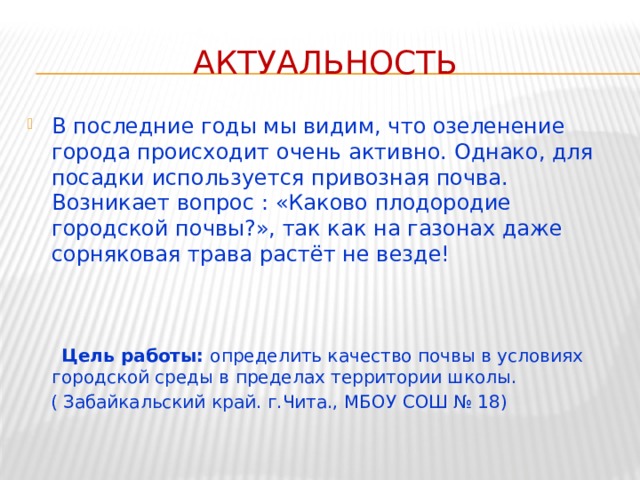 АКТУАЛЬНОСТЬ

В последние годы мы видим, что озеленение города происходит очень активно. Однако, для посадки используется привозная почва. Возникает вопрос : «Каково плодородие городской почвы?», так как на газонах даже сорняковая трава растёт не везде!

Цель работы: определить качество почвы в условиях городской среды в пределах территории школы.

( Забайкальский край. г.Чита., МБОУ СОШ № 18)